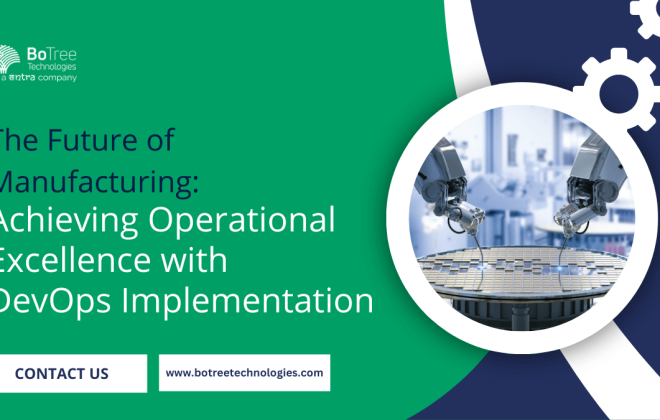 BoTree Technologies
a antra company

The Future of Manufacturing: Achieving Operational Excellence with DevOps Implementation

CONTACT US

www.botreetechnologies.com